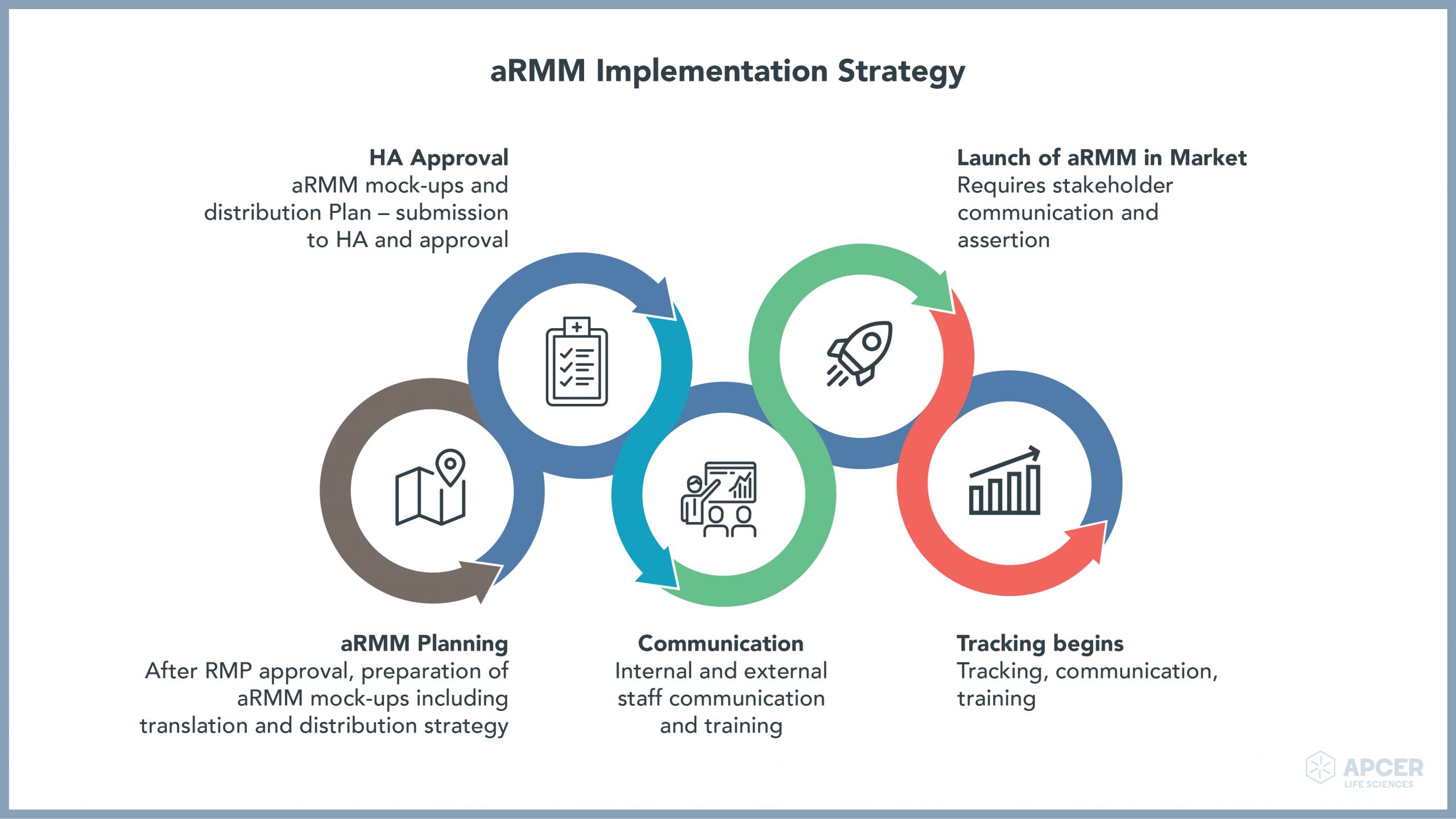 aRMM Implementation Strategy

HA Approval
aRMM mock-ups and distribution Plan – submission to HA and approval

Launch of aRMM in Market
Requires stakeholder communication and assertion

aRMM Planning
After RMP approval, preparation of aRMM mock-ups including translation and distribution strategy

Communication
Internal and external staff communication and training

Tracking begins
Tracking, communication, training

APCER
LIFE SCIENCES